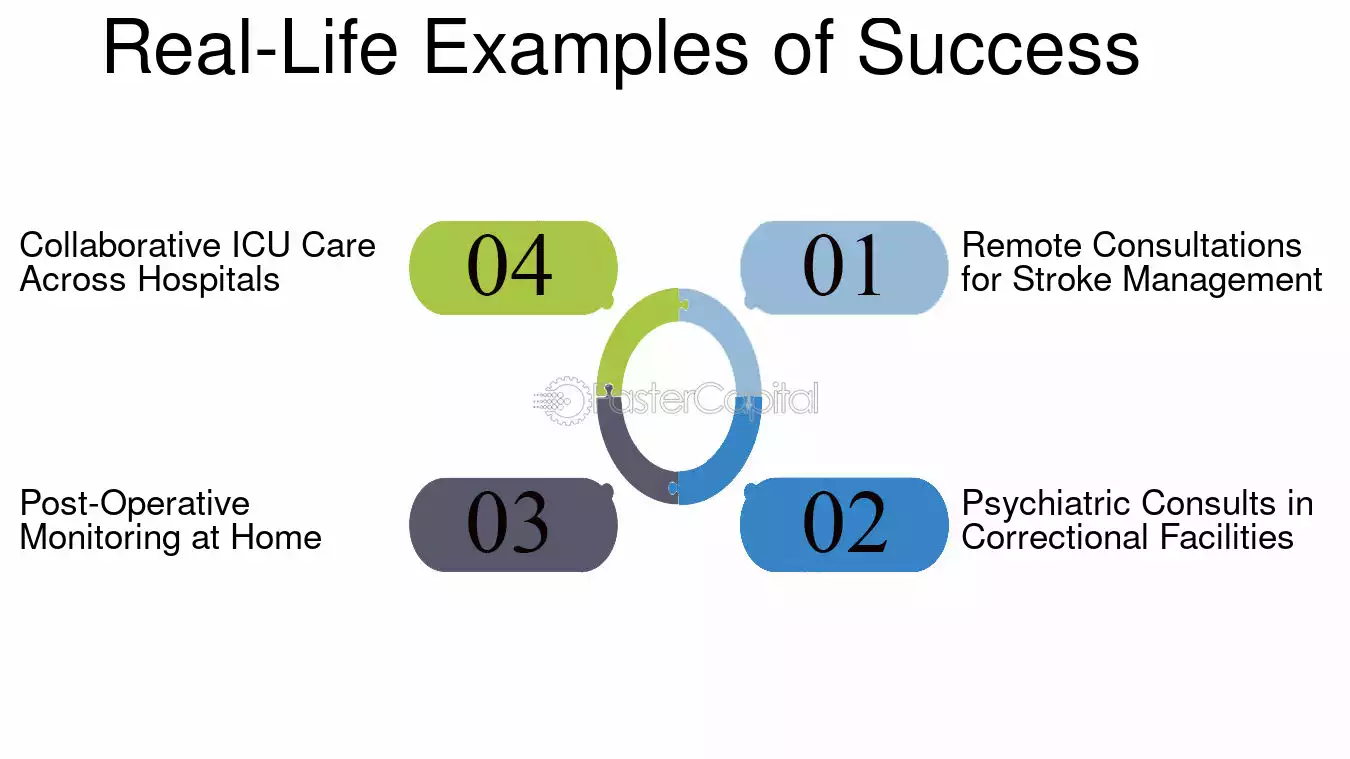 Real-Life Examples of Success

Collaborative ICU Care Across Hospitals

04

01

Remote Consultations for Stroke Management

Post-Operative Monitoring at Home

03

02

Psychiatric Consults in Correctional Facilities

FasterCapital